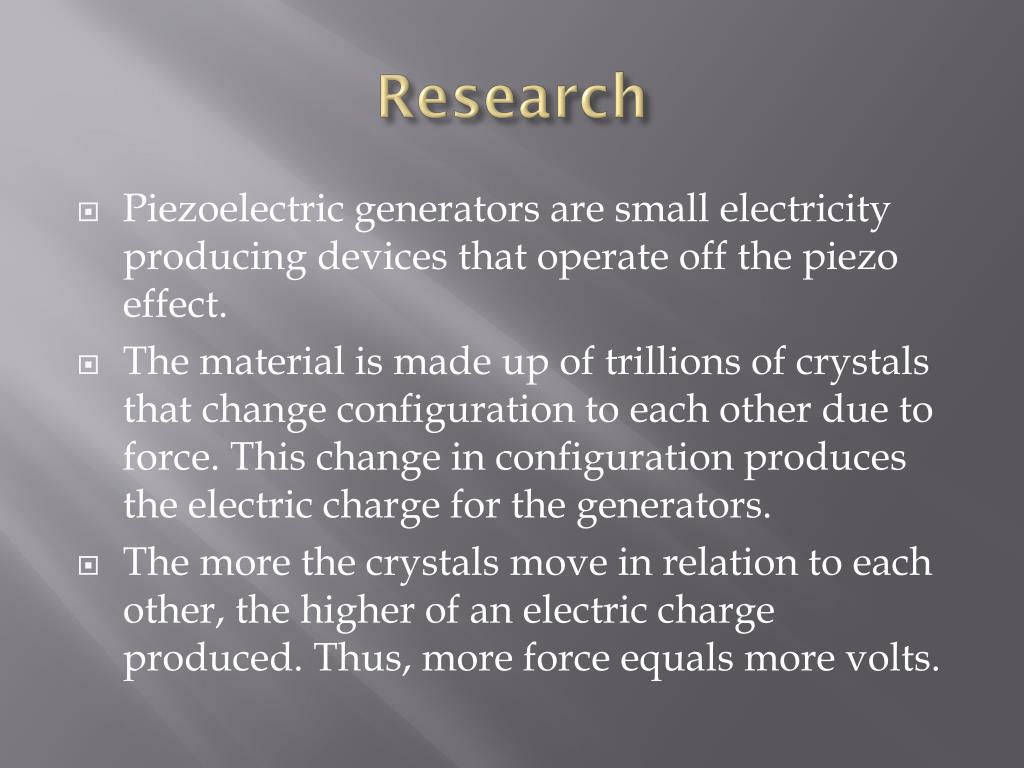 Research

Piezoelectric generators are small electricity producing devices that operate off the piezo effect.

The material is made up of trillions of crystals that change configuration to each other due to force. This change in configuration produces the electric charge for the generators.

The more the crystals move in relation to each other, the higher of an electric charge produced. Thus, more force equals more volts.